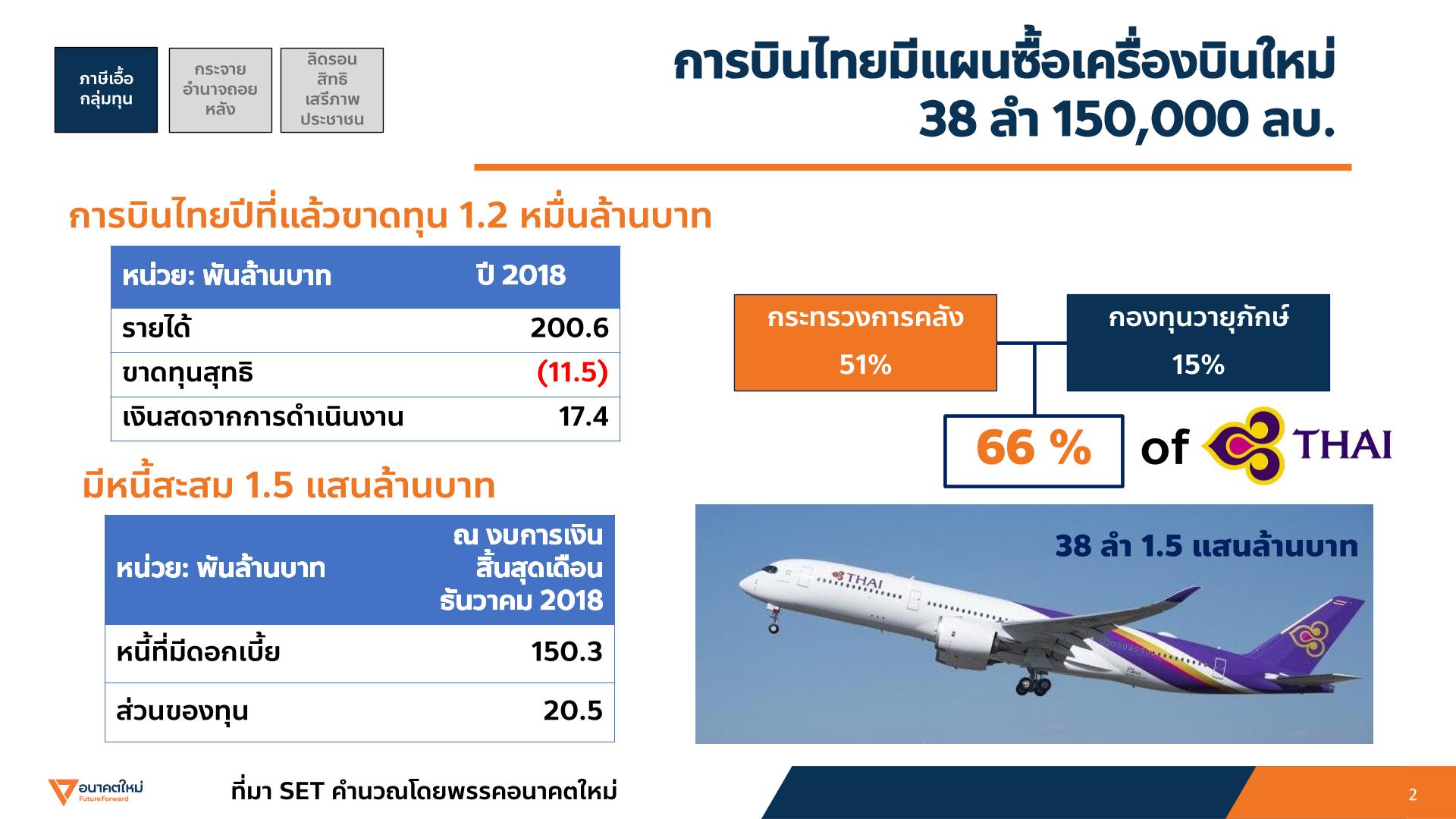 ภาษีเอื้อกลุ่มทุน

กระจายอำนาจถอยหลัง

ลิดรอนสิทธิเสรีภาพประชาชน

การบินไทยมีแผนซื้อเครื่องบินใหม่ 38 ลำ 150,000 ลบ.

การบินไทยปีที่แล้วขาดทุน 1.2 หมื่นล้านบาท

| หน่วย: พันล้านบาท | ปี 2018 |
|---|---|
| รายได้ | 200.6 |
| ขาดทุนสุทธิ | (11.5) |
| เงินสดจากการดำเนินงาน | 17.4 |

มีหนี้สะสม 1.5 แสนล้านบาท

| หน่วย: พันล้านบาท | ณ งบการเงินสิ้นสุดเดือนธันวาคม 2018 |
|---|---|
| หนี้ที่มีดอกเบี้ย | 150.3 |
| ส่วนของทุน | 20.5 |

กระทรวงการคลัง 51%

กองทุนวายุภักษ์ 15%

66 % of THAI

38 ลำ 1.5 แสนล้านบาท

THAI

อนาคตใหม่ FutureForward

ที่มา SET คำนวณโดยพรรคอนาคตใหม่

2